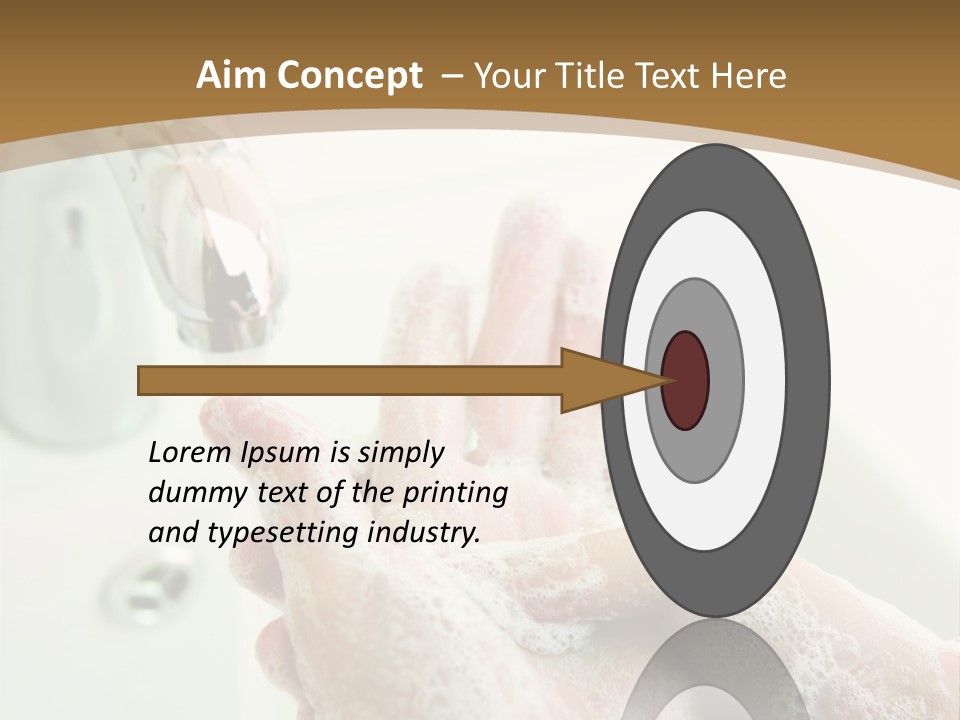 Aim Concept – Your Title Text Here

Lorem Ipsum is simply dummy text of the printing and typesetting industry.